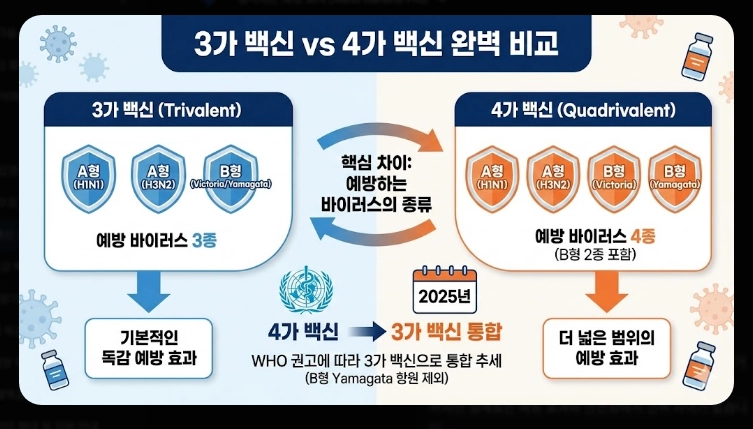 3가 백신 vs 4가 백신 완벽 비교

3가 백신 (Trivalent)

A형 (H1N1)

A형 (H3N2)

B형 (Victoria/Yamagata)

예방 바이러스 3종

기본적인 독감 예방 효과

핵심 차이: 예방하는 바이러스의 종류

4가 백신 (Quadrivalent)

A형 (H1N1)

A형 (H3N2)

B형 (Victoria)

B형 (Yamagata)

예방 바이러스 4종

(B형 2종 포함)

더 넓은 범위의 예방 효과

2025년

4가 백신 → 3가 백신 통합

WHO 권고에 따라 3가 백신으로 통합 추세

(B형 Yamagata 항원 제외)